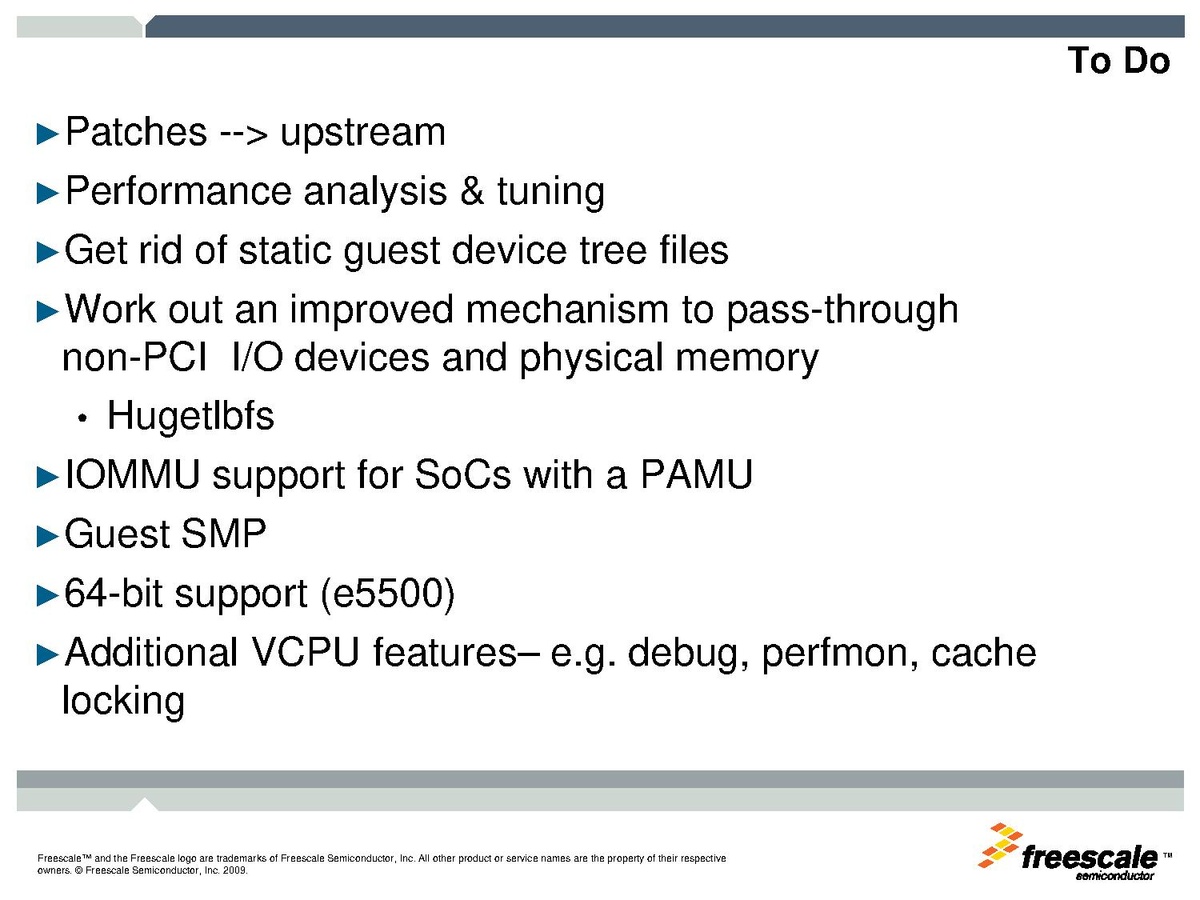 To Do

►Patches --> upstream

►Performance analysis & tuning

►Get rid of static guest device tree files

►Work out an improved mechanism to pass-through non-PCI I/O devices and physical memory

• Hugetlbfs

►IOMMU support for SoCs with a PAMU

►Guest SMP

►64-bit support (e5500)

►Additional VCPU features– e.g. debug, perfmon, cache locking

Freescale™ and the Freescale logo are trademarks of Freescale Semiconductor, Inc. All other product or service names are the property of their respective owners. © Freescale Semiconductor, Inc. 2009.

freescale™ semiconductor